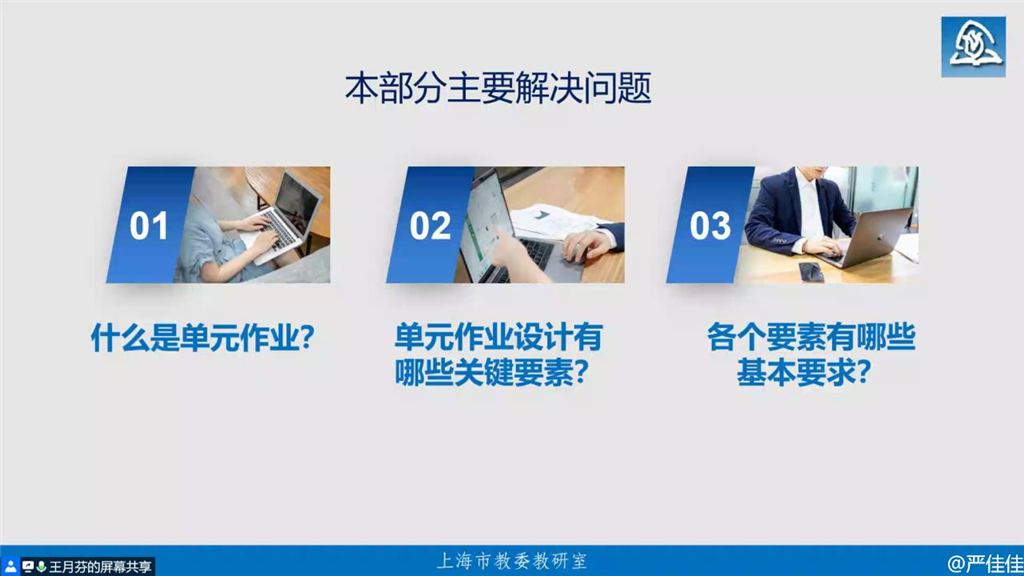 本部分主要解决问题

01

什么是单元作业？

02

单元作业设计有哪些关键要素？

03

各个要素有哪些基本要求？

王月芬的屏幕共享

上海市教委教研室

@严佳佳